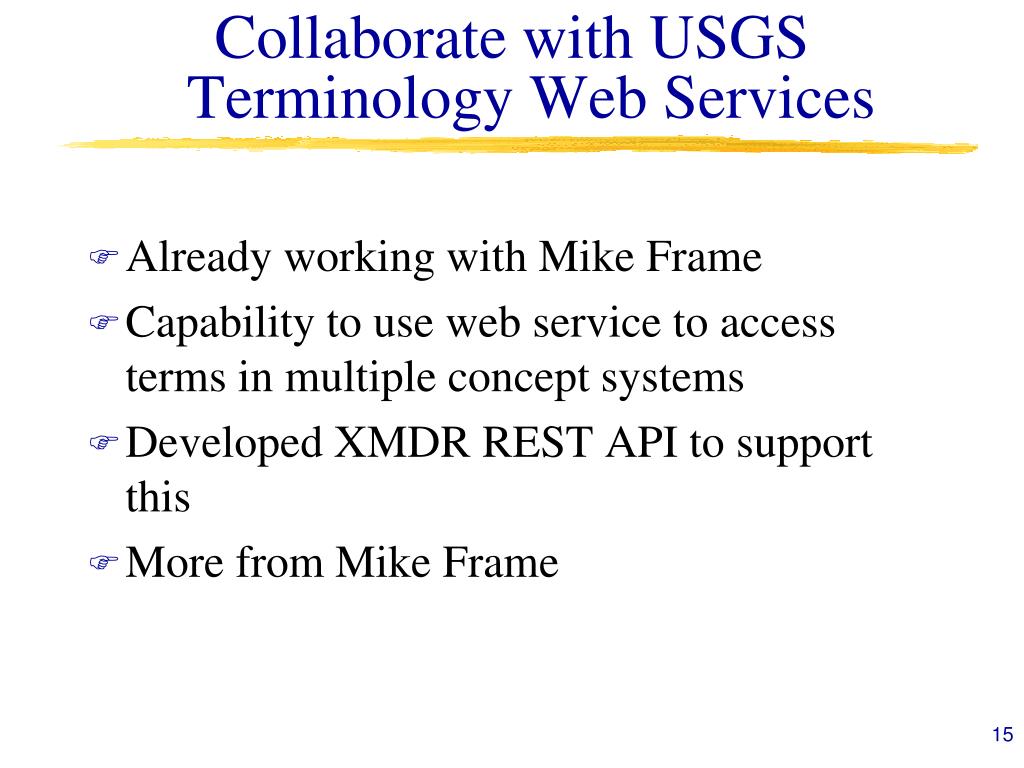 Collaborate with USGS Terminology Web Services

Already working with Mike Frame

Capability to use web service to access terms in multiple concept systems

Developed XMDR REST API to support this

More from Mike Frame

15